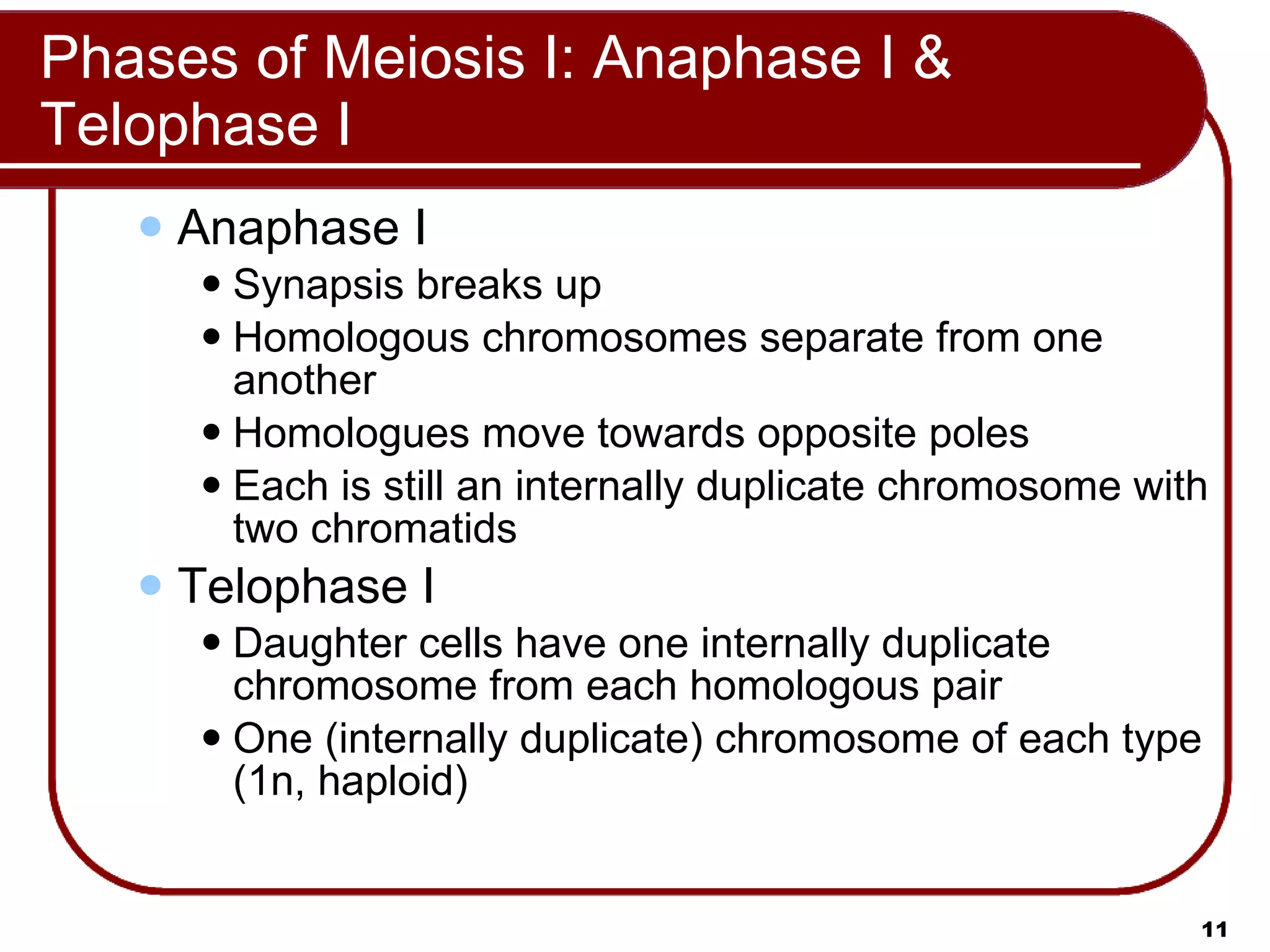 Phases of Meiosis I: Anaphase I & Telophase I

- Anaphase I
  - Synapsis breaks up
  - Homologous chromosomes separate from one another
  - Homologues move towards opposite poles
  - Each is still an internally duplicate chromosome with two chromatids
- Telophase I
  - Daughter cells have one internally duplicate chromosome from each homologous pair
  - One (internally duplicate) chromosome of each type (1n, haploid)

11